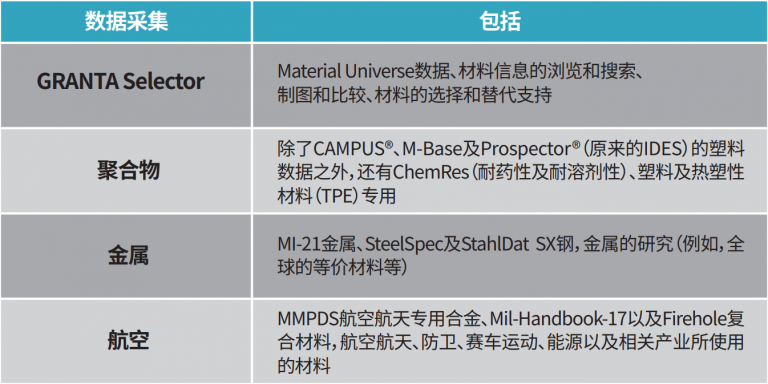 | 数据采集 | 包括 |
|---|---|
| GRANTA Selector | Material Universe数据、材料信息的浏览和搜索、制图和比较、材料的选择和替代支持 |
| 聚合物 | 除了CAMPUS®、M-Base及Prospector®（原来的IDES）的塑料数据之外，还有ChemRes（耐药性及耐溶剂性）、塑料及热塑性材料（TPE）专用 |
| 金属 | MI-21金属、SteelSpec及StahlDat SX钢，金属的研究（例如，全球的等价材料等） |
| 航空 | MMPDS航空航天专用合金、Mil-Handbook-17以及Firehole复合材料，航空航天、防卫、赛车运动、能源以及相关产业所使用的材料 |